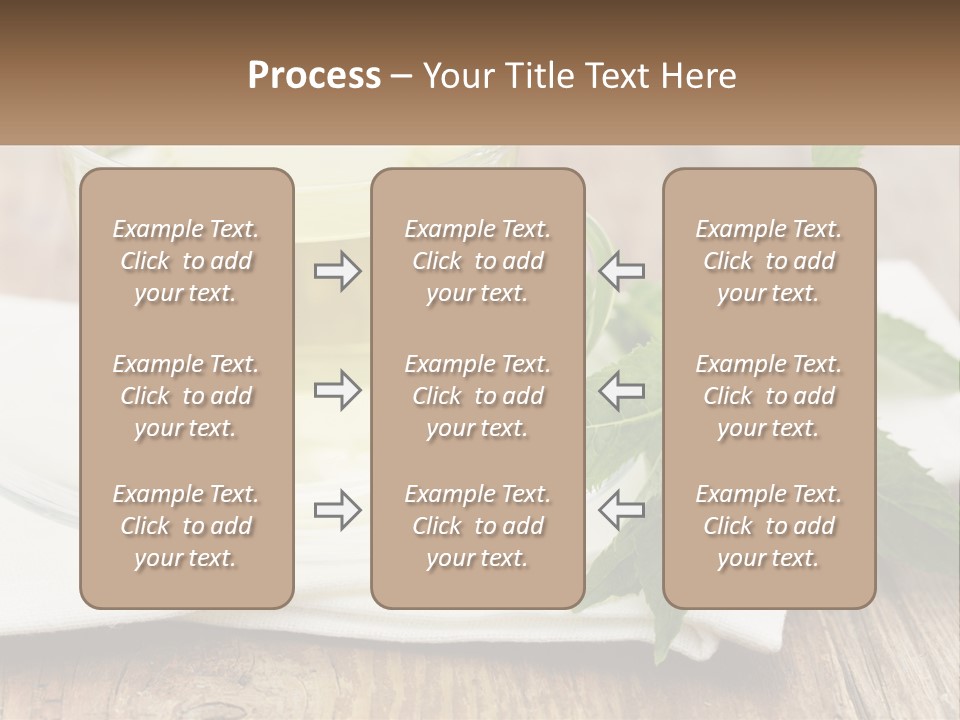 Process – Your Title Text Here

Example Text. Click to add your text.

Example Text. Click to add your text.

Example Text. Click to add your text.

Example Text. Click to add your text.

Example Text. Click to add your text.

Example Text. Click to add your text.

Example Text. Click to add your text.

Example Text. Click to add your text.

Example Text. Click to add your text.